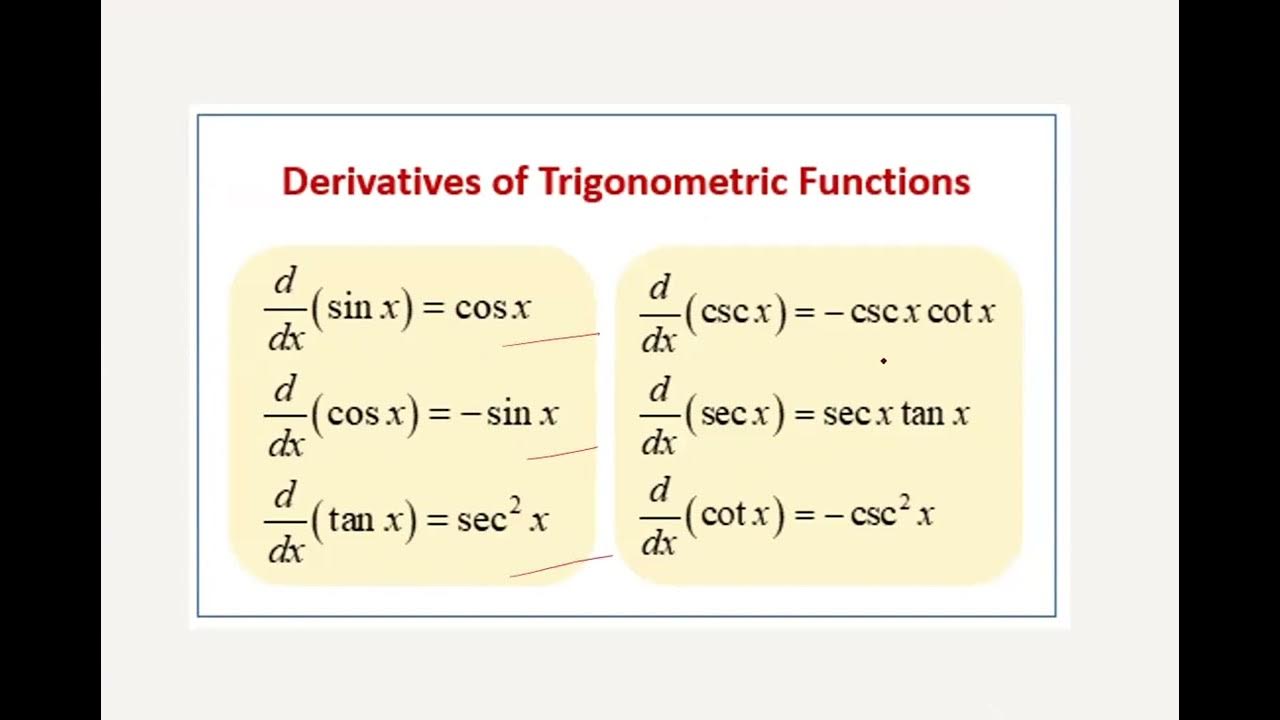 Derivatives of Trigonometric Functions

$\frac{d}{dx}(\sin x) = \cos x$

$\frac{d}{dx}(\cos x) = -\sin x$

$\frac{d}{dx}(\tan x) = \sec^2 x$

$\frac{d}{dx}(\csc x) = -\csc x \cot x$

$\frac{d}{dx}(\sec x) = \sec x \tan x$

$\frac{d}{dx}(\cot x) = -\csc^2 x$